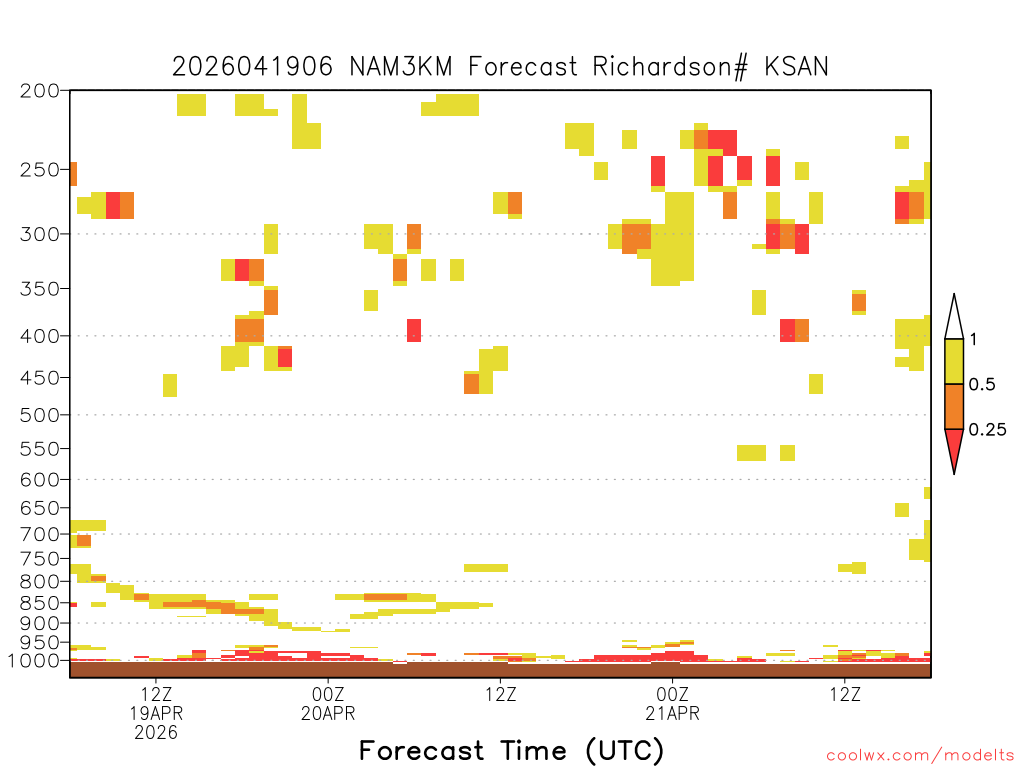 2026041906 NAM3KM Forecast Richardson# KSAN

200
250
300
350
400
450
500
550
600
650
700
750
800
850
900
950
1000

1
0.5
0.25

12Z
19APR
2026
00Z
20APR
12Z
00Z
21APR
12Z

Forecast Time (UTC)

coolwx.com/modelts